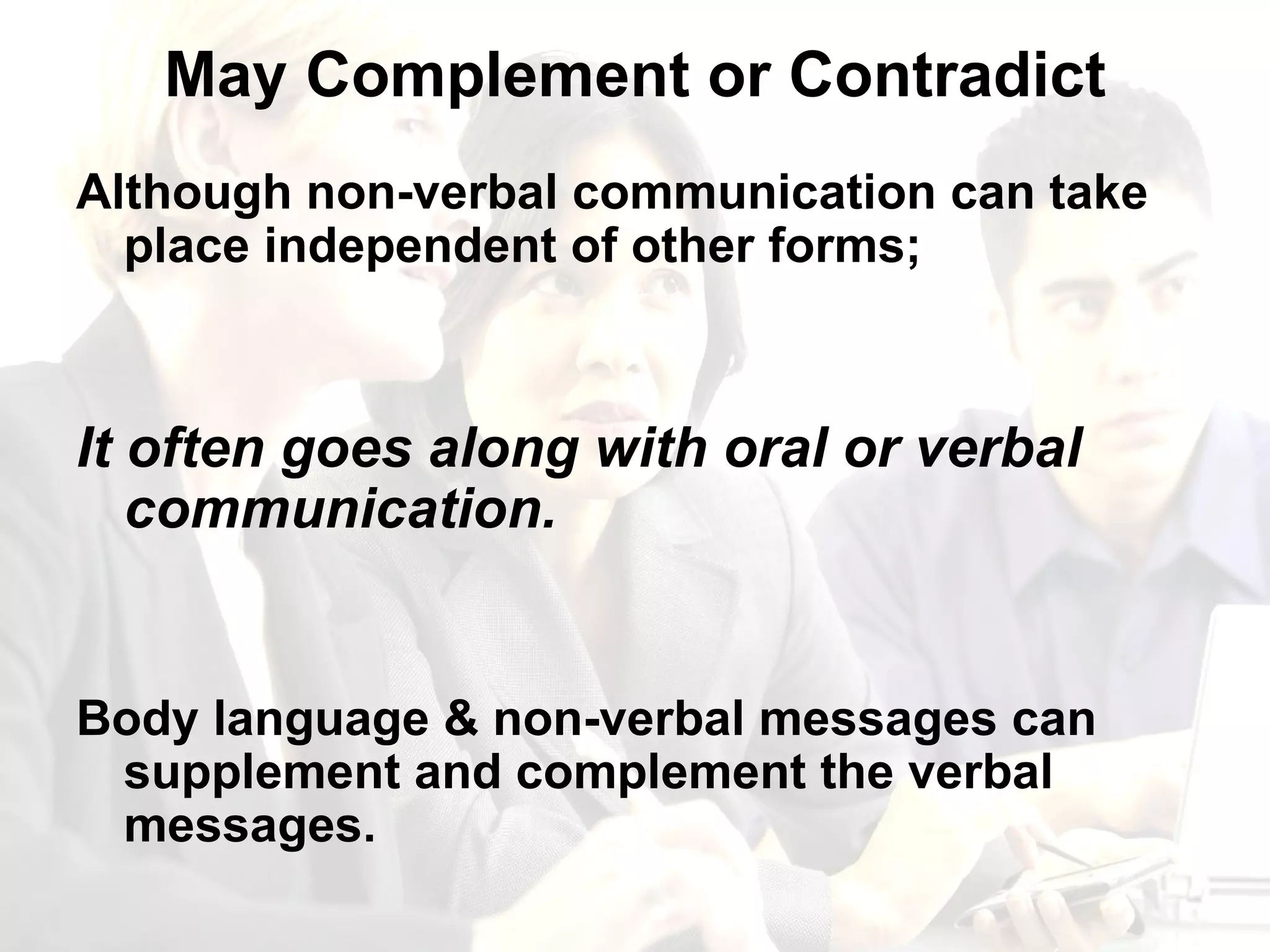 May Complement or Contradict

Although non-verbal communication can take place independent of other forms;

It often goes along with oral or verbal communication.

Body language & non-verbal messages can supplement and complement the verbal messages.